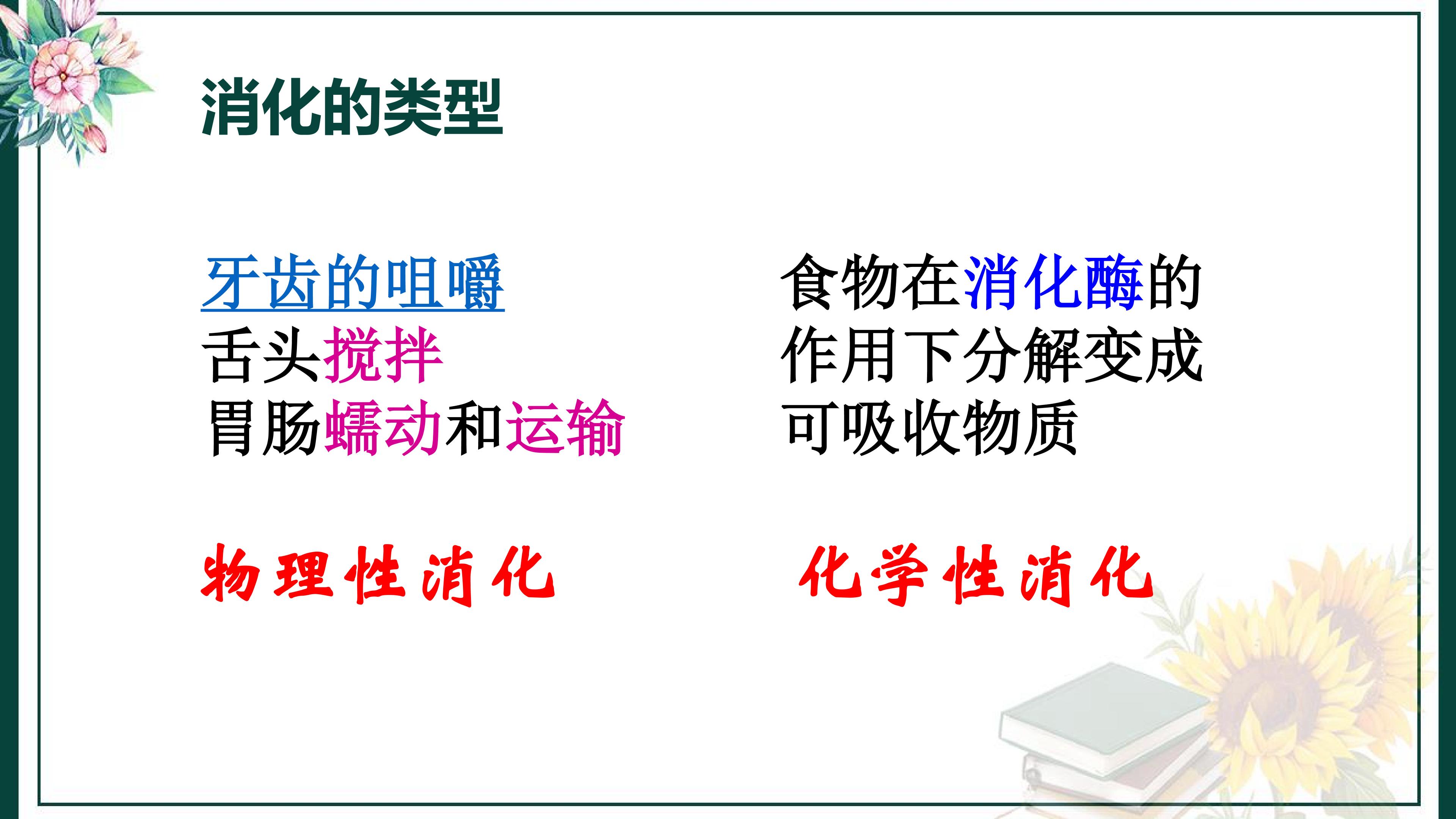 消化的类型

牙齿的咀嚼
舌头搅拌
胃肠蠕动和运输

物理性消化

食物在消化酶的作用下分解变成可吸收物质

化学性消化